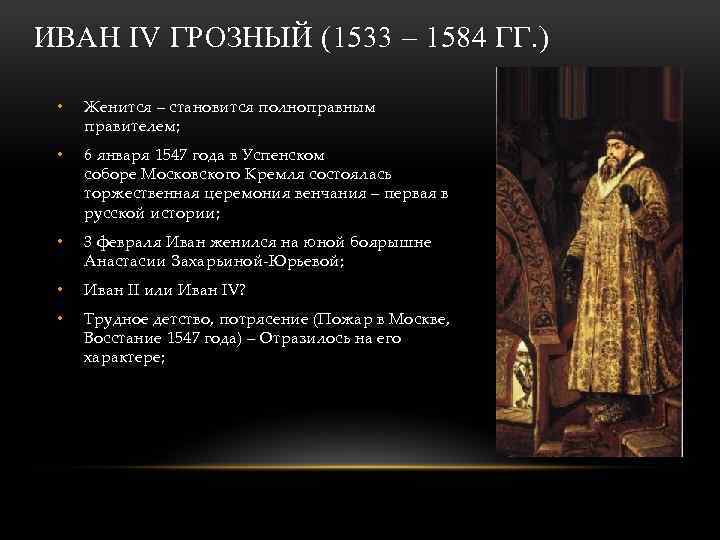 ИВАН IV ГРОЗНЫЙ (1533 – 1584 ГГ.)

• Женится – становится полноправным правителем;

• 6 января 1547 года в Успенском соборе Московского Кремля состоялась торжественная церемония венчания – первая в русской истории;

• 3 февраля Иван женился на юной боярышне Анастасии Захарьиной-Юрьевой;

• Иван II или Иван IV?

• Трудное детство, потрясение (Пожар в Москве, Восстание 1547 года) – Отразилось на его характере;